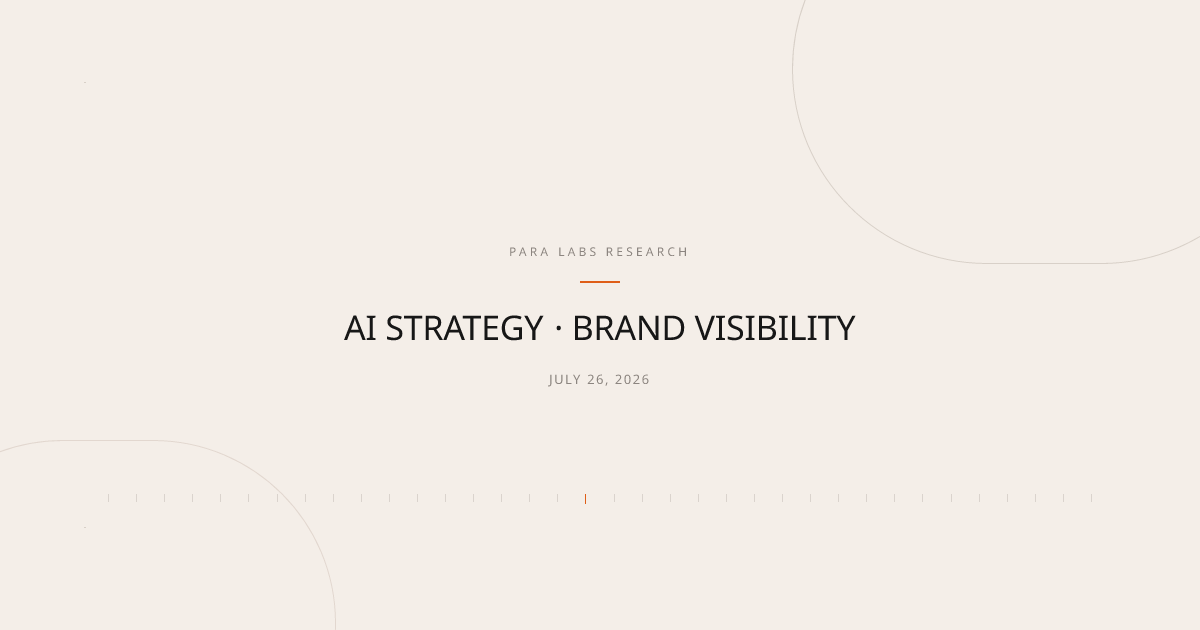 PARA LABS RESEARCH

AI STRATEGY · BRAND VISIBILITY

JULY 26, 2026